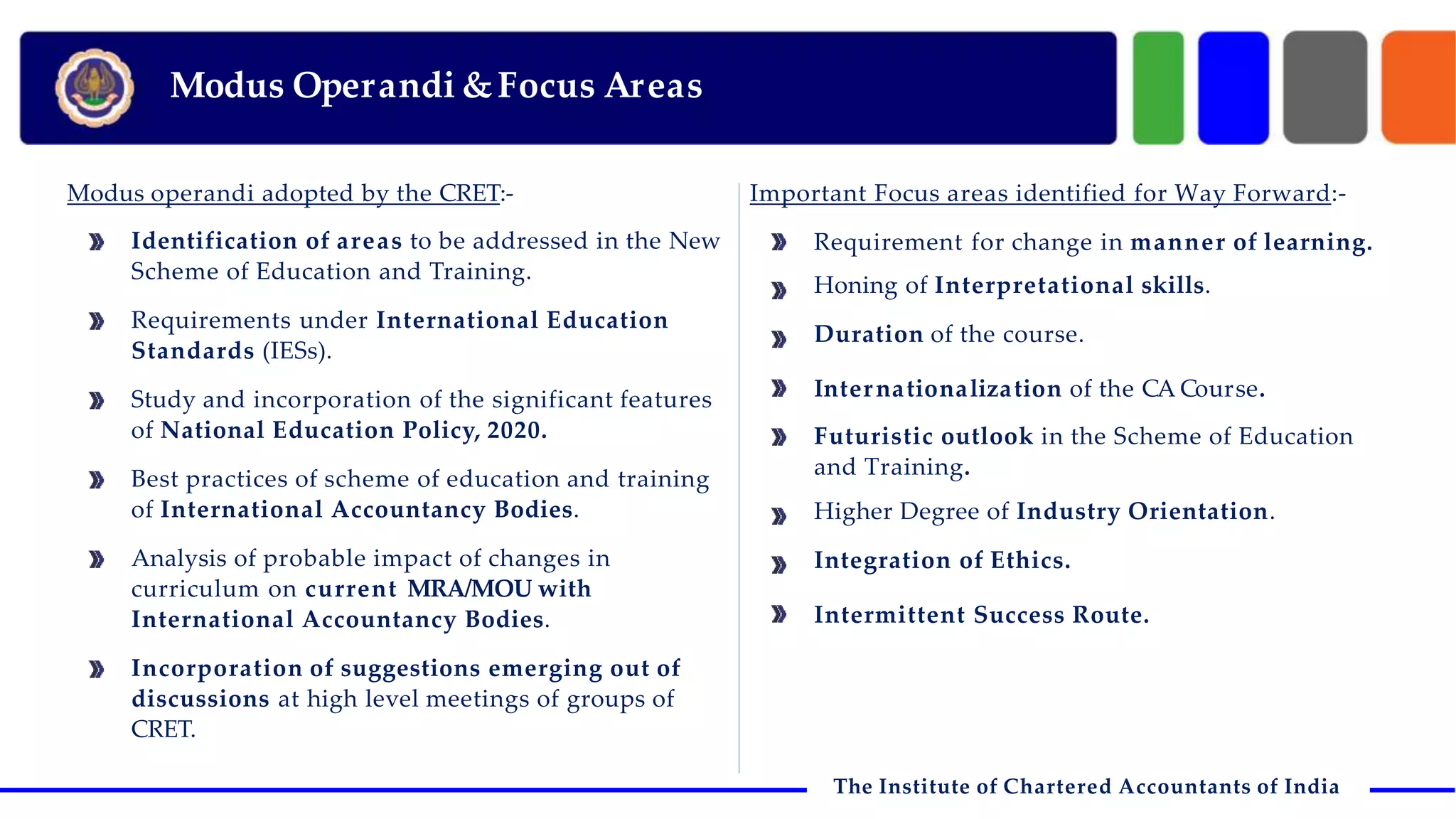 Modus Operandi & Focus Areas

Modus operandi adopted by the CRET:-

» Identification of areas to be addressed in the New Scheme of Education and Training.

» Requirements under International Education Standards (IESs).

» Study and incorporation of the significant features of National Education Policy, 2020.

» Best practices of scheme of education and training of International Accountancy Bodies.

» Analysis of probable impact of changes in curriculum on current MRA/MOU with International Accountancy Bodies.

» Incorporation of suggestions emerging out of discussions at high level meetings of groups of CRET.

Important Focus areas identified for Way Forward:-

» Requirement for change in manner of learning.

» Honing of Interpretational skills.

» Duration of the course.

» Internationalization of the CA Course.

» Futuristic outlook in the Scheme of Education and Training.

» Higher Degree of Industry Orientation.

» Integration of Ethics.

» Intermittent Success Route.

The Institute of Chartered Accountants of India